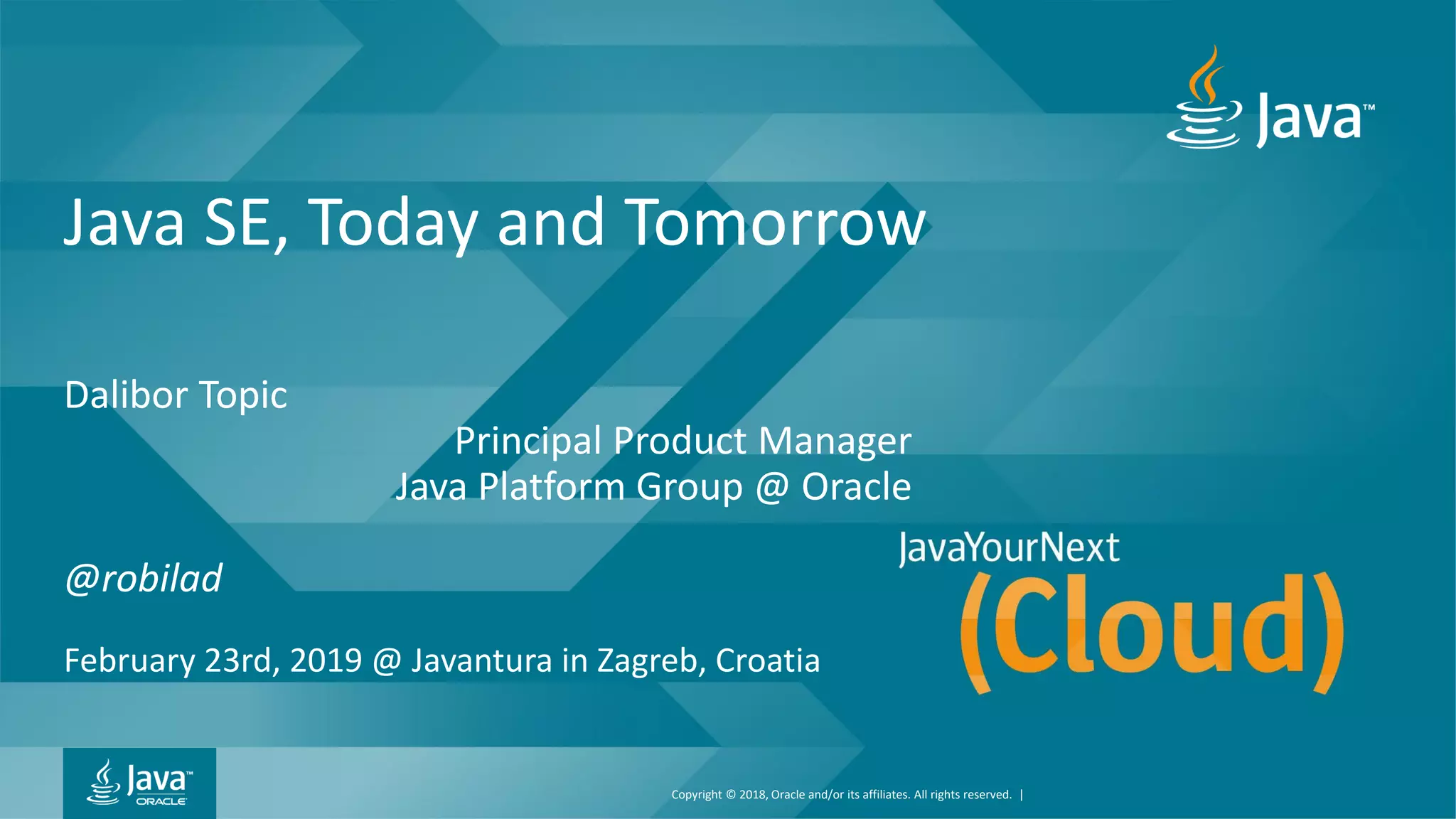 Java™

Java SE, Today and Tomorrow

Dalibor Topic

Principal Product Manager
Java Platform Group @ Oracle

@robilad

February 23rd, 2019 @ Javantura in Zagreb, Croatia

JavaYourNext
(Cloud)

Java™ ORACLE

Copyright © 2018, Oracle and/or its affiliates. All rights reserved. |